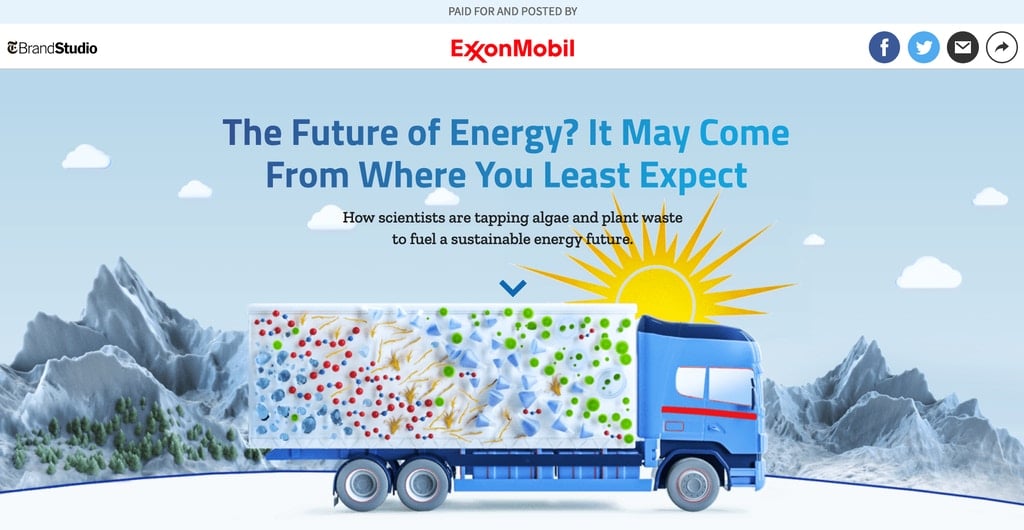 PAID FOR AND POSTED BY

T BrandStudio

ExxonMobil

The Future of Energy? It May Come From Where You Least Expect

How scientists are tapping algae and plant waste to fuel a sustainable energy future.